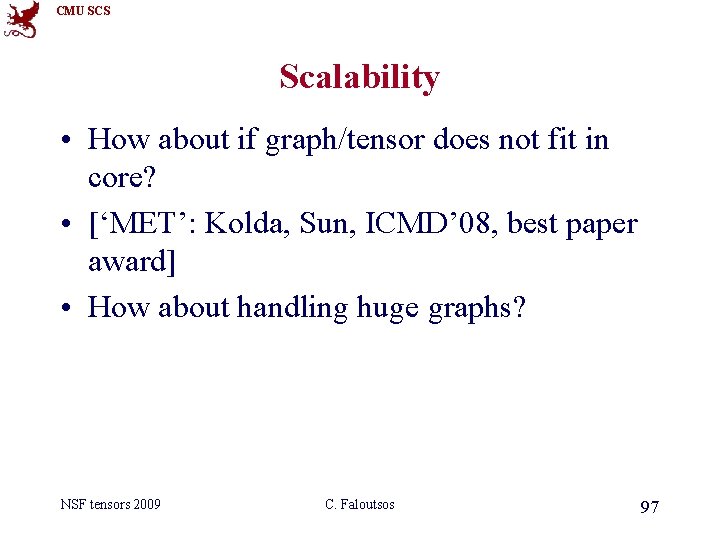 CMU SCS

Scalability

• How about if graph/tensor does not fit in core?
• [‘MET’: Kolda, Sun, ICMD’08, best paper award]
• How about handling huge graphs?

NSF tensors 2009

C. Faloutsos

97